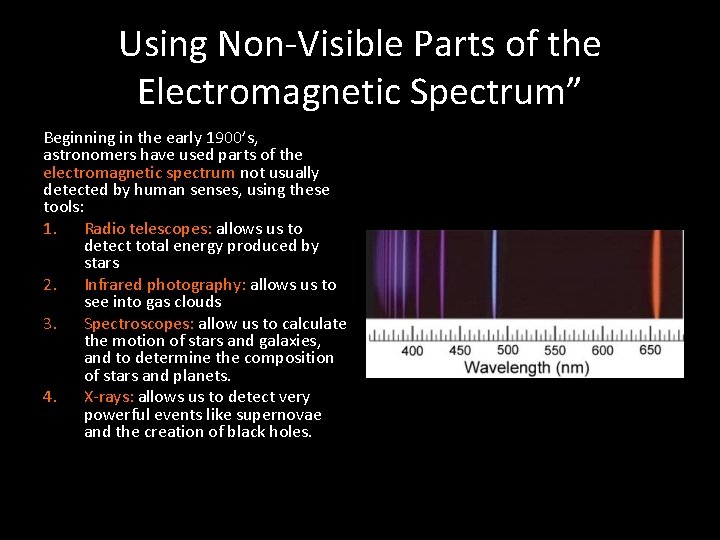 Using Non-Visible Parts of the Electromagnetic Spectrum”

Beginning in the early 1900’s, astronomers have used parts of the electromagnetic spectrum not usually detected by human senses, using these tools:

1. Radio telescopes: allows us to detect total energy produced by stars
2. Infrared photography: allows us to see into gas clouds
3. Spectroscopes: allow us to calculate the motion of stars and galaxies, and to determine the composition of stars and planets.
4. X-rays: allows us to detect very powerful events like supernovae and the creation of black holes.

400 450 500 550 600 650
Wavelength (nm)